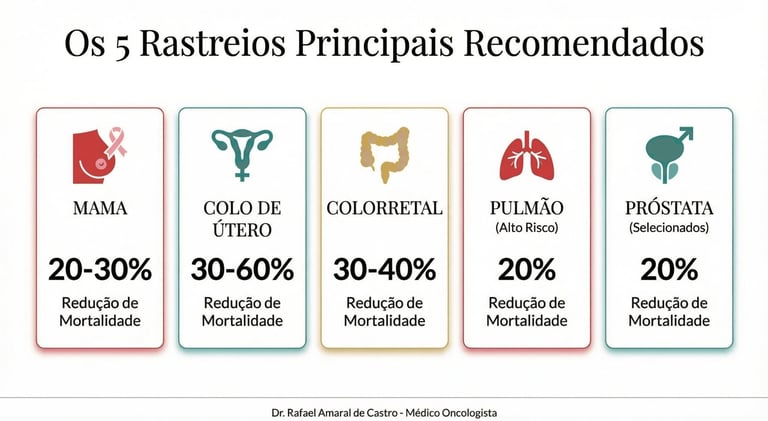 Os 5 Rastreios Principais Recomendados

MAMA

20-30%

Redução de Mortalidade

COLO DE ÚTERO

30-60%

Redução de Mortalidade

COLORRETAL

30-40%

Redução de Mortalidade

PULMÃO
(Alto Risco)

20%

Redução de Mortalidade

PRÓSTATA
(Selecionados)

20%

Redução de Mortalidade

Dr. Rafael Amaral de Castro - Médico Oncologista